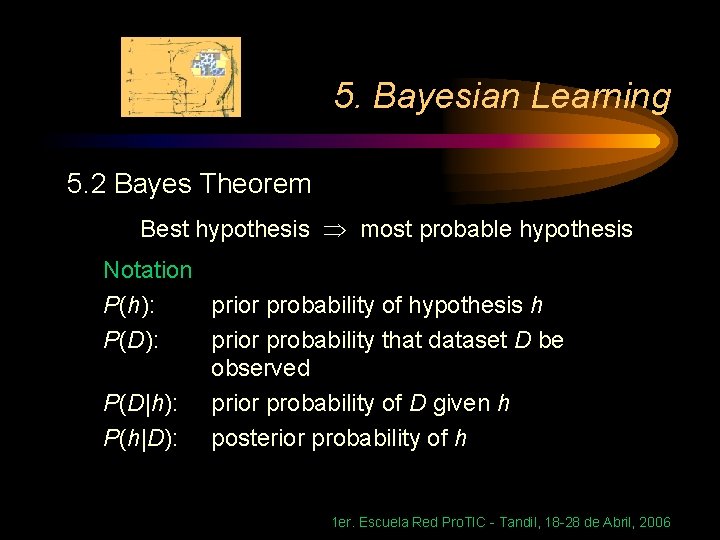 5. Bayesian Learning

5.2 Bayes Theorem

Best hypothesis $\Rightarrow$ most probable hypothesis

Notation

$P(h)$: prior probability of hypothesis $h$

$P(D)$: prior probability that dataset $D$ be observed

$P(D|h)$: prior probability of $D$ given $h$

$P(h|D)$: posterior probability of $h$

1er. Escuela Red ProTIC - Tandil, 18-28 de Abril, 2006